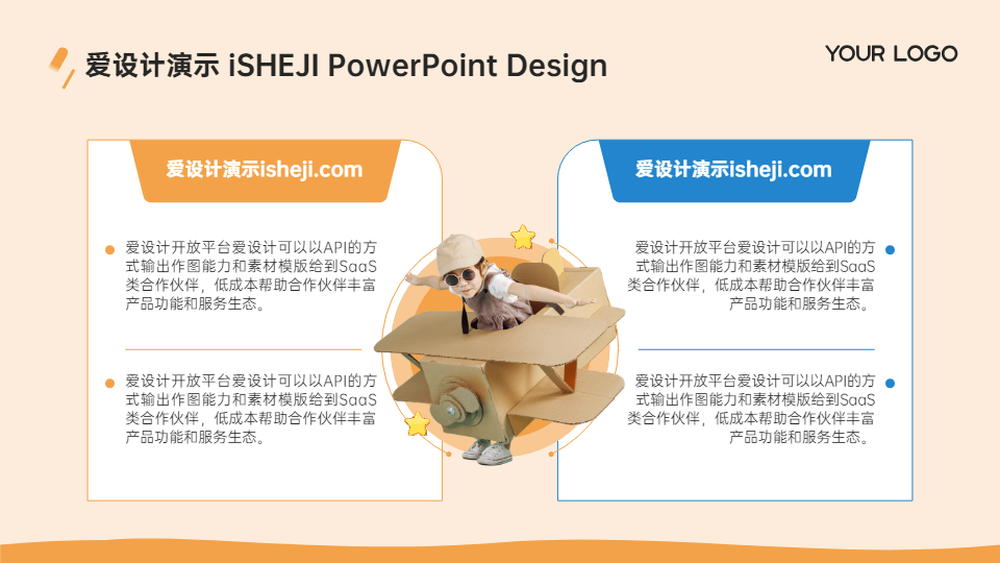 爱设计演示 iSHEJI PowerPoint Design

YOUR LOGO

爱设计演示isheji.com

爱设计开放平台爱设计可以以API的方式输出作图能力和素材模版给到SaaS类合作伙伴，低成本帮助合作伙伴丰富产品功能和服务生态。

爱设计开放平台爱设计可以以API的方式输出作图能力和素材模版给到SaaS类合作伙伴，低成本帮助合作伙伴丰富产品功能和服务生态。

爱设计演示isheji.com

爱设计开放平台爱设计可以以API的方式输出作图能力和素材模版给到SaaS类合作伙伴，低成本帮助合作伙伴丰富产品功能和服务生态。

爱设计开放平台爱设计可以以API的方式输出作图能力和素材模版给到SaaS类合作伙伴，低成本帮助合作伙伴丰富产品功能和服务生态。